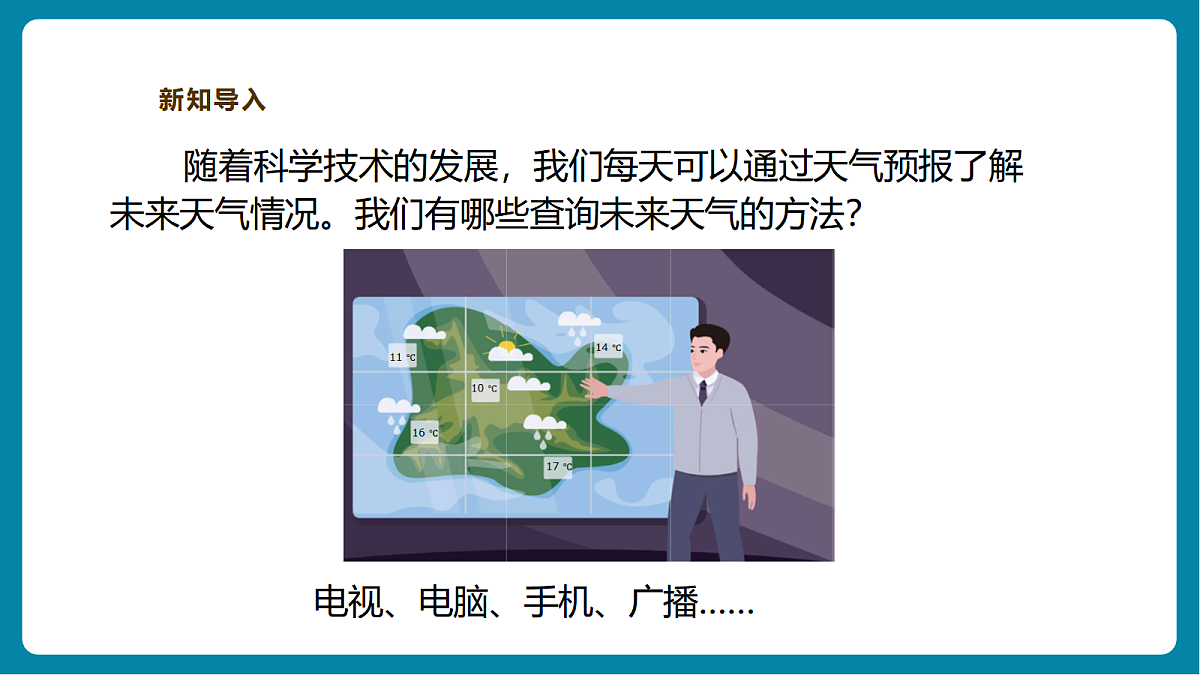 新知导入

随着科学技术的发展，我们每天可以通过天气预报了解未来天气情况。我们有哪些查询未来天气的方法?

11 ℃
14 ℃
10 ℃
16 ℃
17 ℃

电视、电脑、手机、广播……